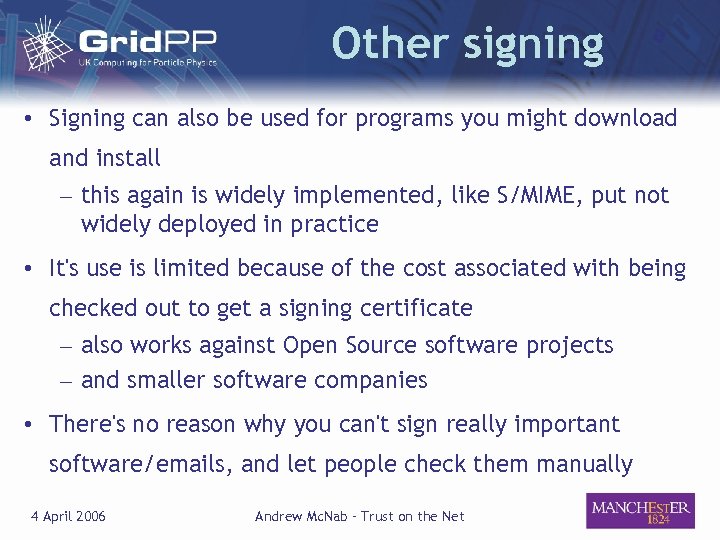 GridPP
UK Computing for Particle Physics

Other signing

• Signing can also be used for programs you might download and install
– this again is widely implemented, like S/MIME, put not widely deployed in practice

• It's use is limited because of the cost associated with being checked out to get a signing certificate
– also works against Open Source software projects
– and smaller software companies

• There's no reason why you can't sign really important software/emails, and let people check them manually

4 April 2006

Andrew McNab - Trust on the Net

MANCHESTER
1824